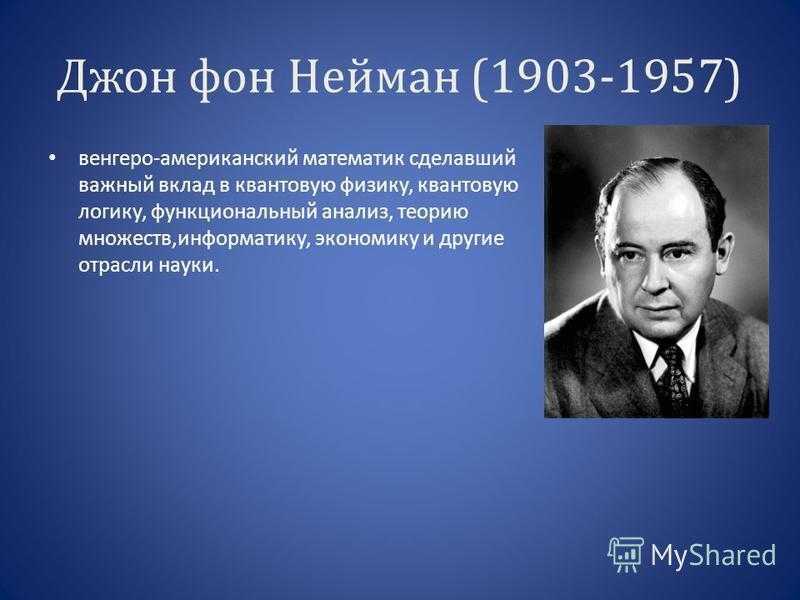 Джон фон Нейман (1903-1957)

• венгеро-американский математик сделавший важный вклад в квантовую физику, квантовую логику, функциональный анализ, теорию множеств,информатику, экономику и другие отрасли науки.

MyShared